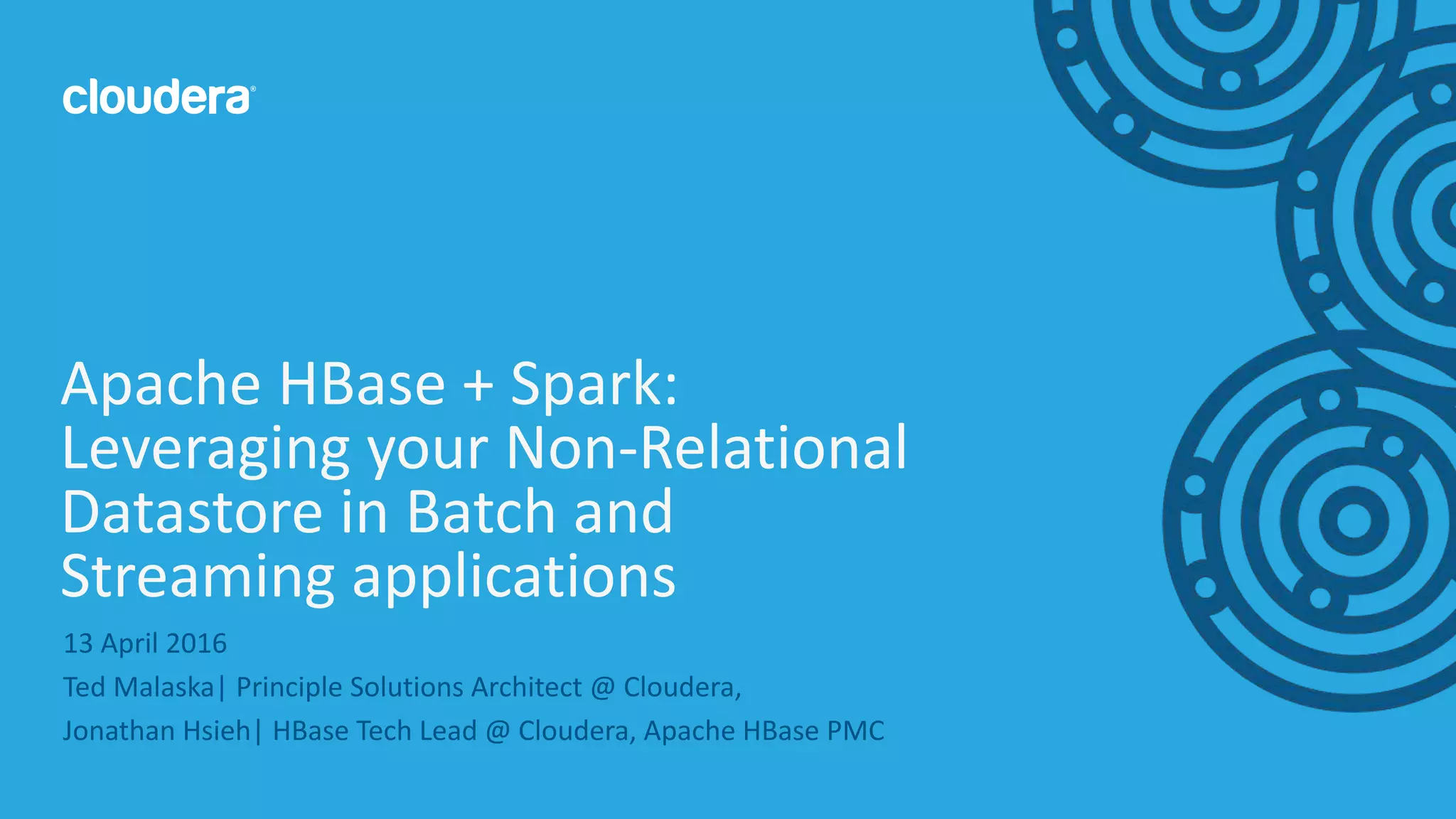 cloudera®

Apache HBase + Spark: Leveraging your Non-Relational Datastore in Batch and Streaming applications

13 April 2016

Ted Malaska| Principle Solutions Architect @ Cloudera,

Jonathan Hsieh| HBase Tech Lead @ Cloudera, Apache HBase PMC